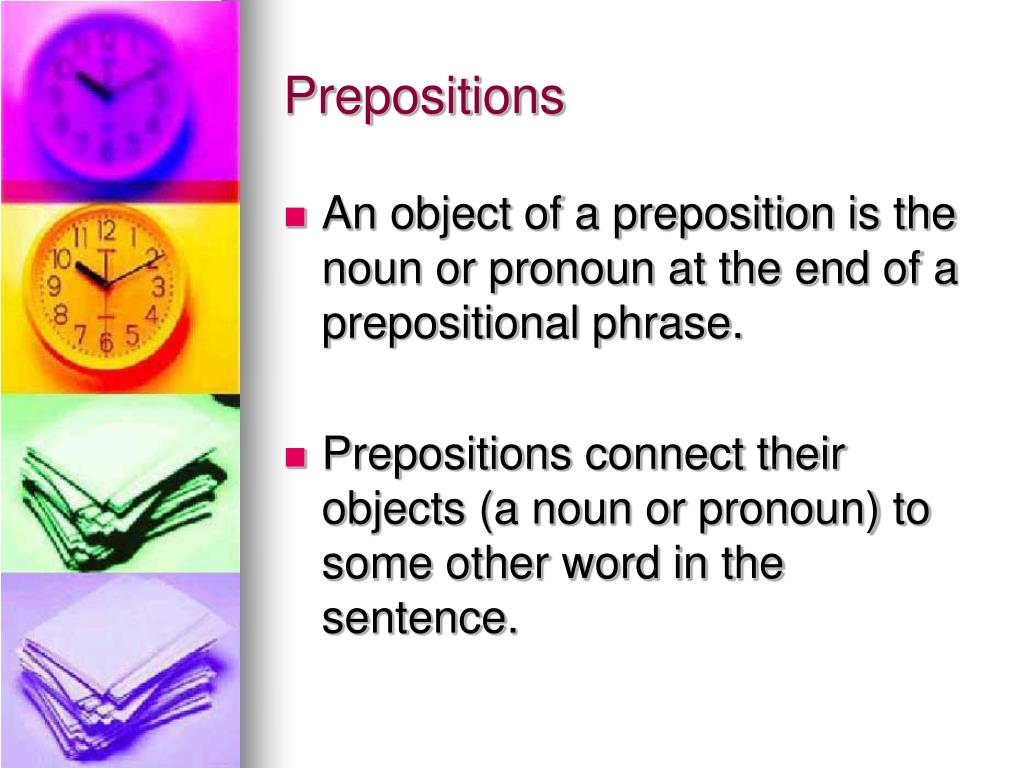 Prepositions

An object of a preposition is the noun or pronoun at the end of a prepositional phrase.

Prepositions connect their objects (a noun or pronoun) to some other word in the sentence.